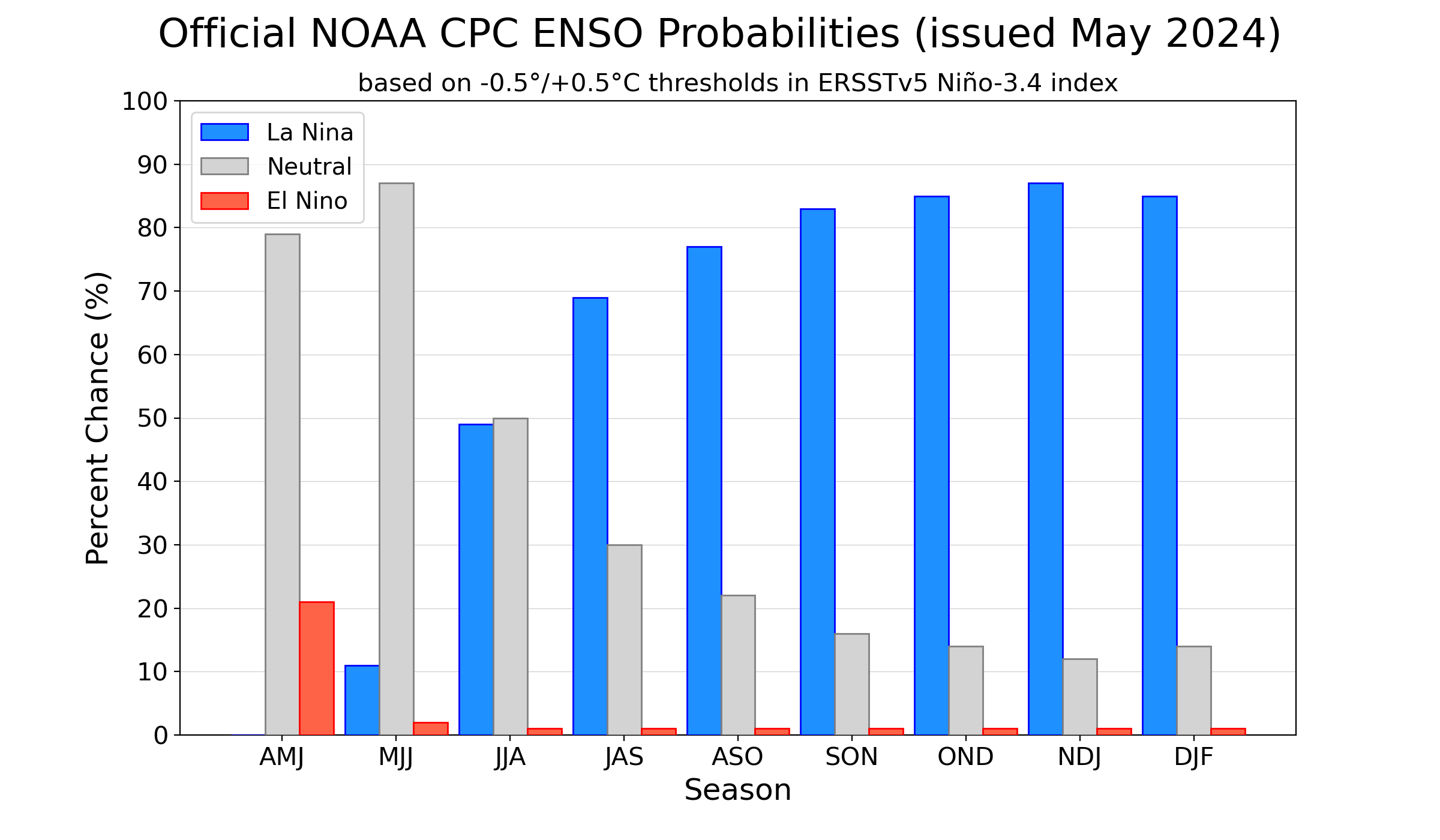 Official NOAA CPC ENSO Probabilities (issued May 2024)

based on -0.5°/+0.5°C thresholds in ERSSTv5 Niño-3.4 index

La Nina
Neutral
El Nino

Percent Chance (%)

100
90
80
70
60
50
40
30
20
10
0

AMJ
MJJ
JJA
JAS
ASO
SON
OND
NDJ
DJF

Season